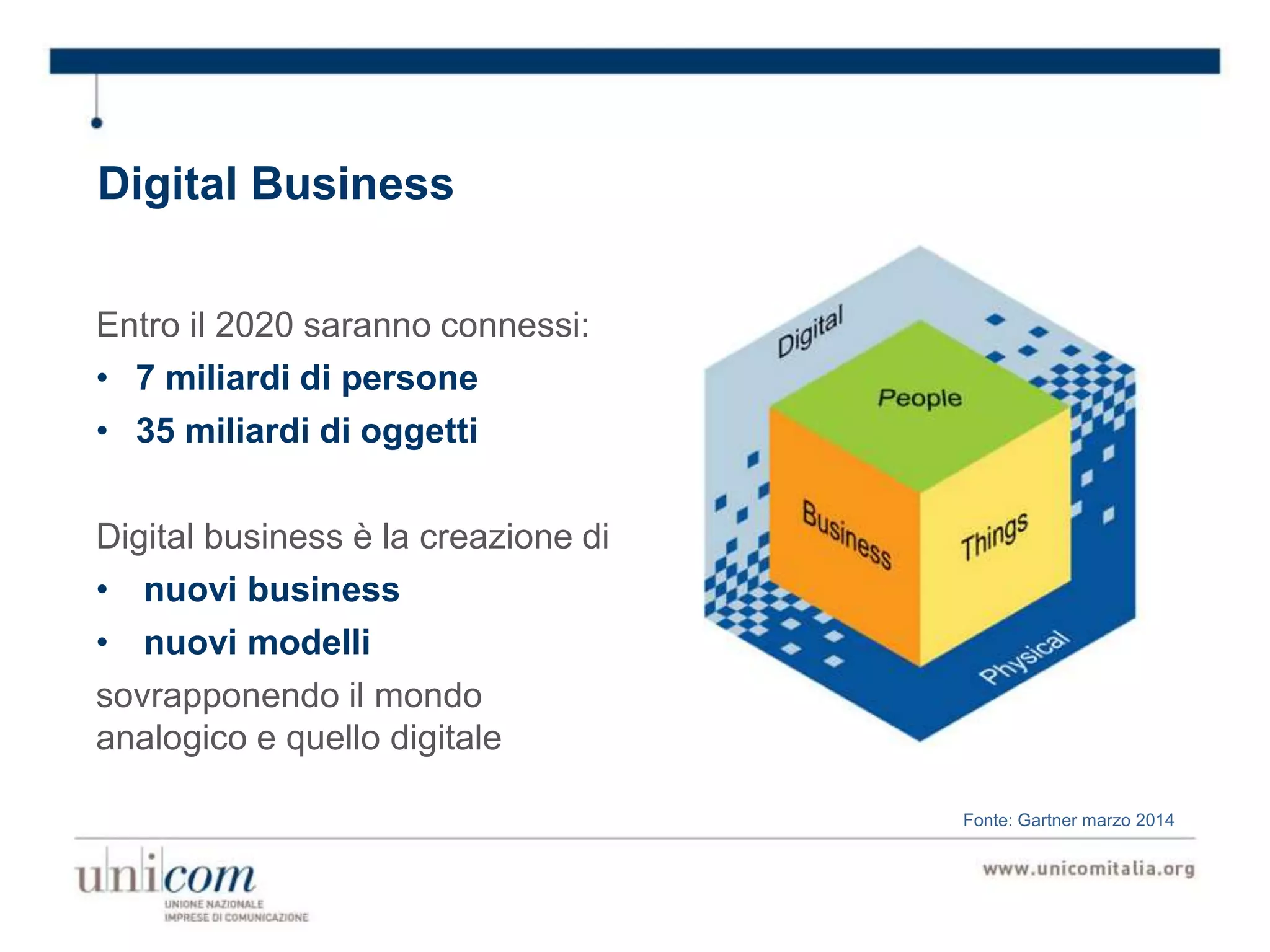 Digital Business

Entro il 2020 saranno connessi:

• 7 miliardi di persone
• 35 miliardi di oggetti

Digital business è la creazione di

• nuovi business
• nuovi modelli

sovrapponendo il mondo analogico e quello digitale

Digital
People
Business
Things
Physical

Fonte: Gartner marzo 2014

unicom
UNIONE NAZIONALE
IMPRESE DI COMUNICAZIONE

www.unicomitalia.org